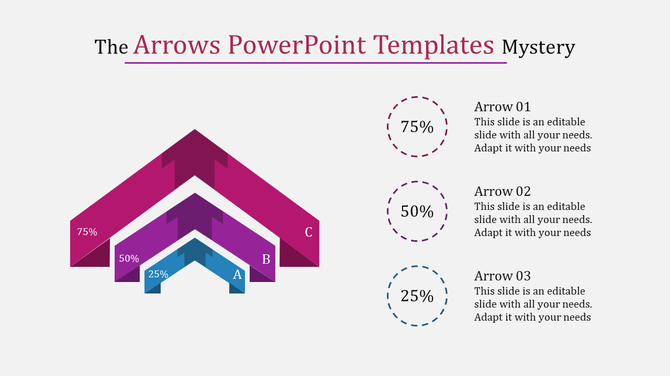 The Arrows PowerPoint Templates Mystery

75%

C

50%

B

25%

A

75%

Arrow 01
This slide is an editable slide with all your needs. Adapt it with your needs

50%

Arrow 02
This slide is an editable slide with all your needs. Adapt it with your needs

25%

Arrow 03
This slide is an editable slide with all your needs. Adapt it with your needs